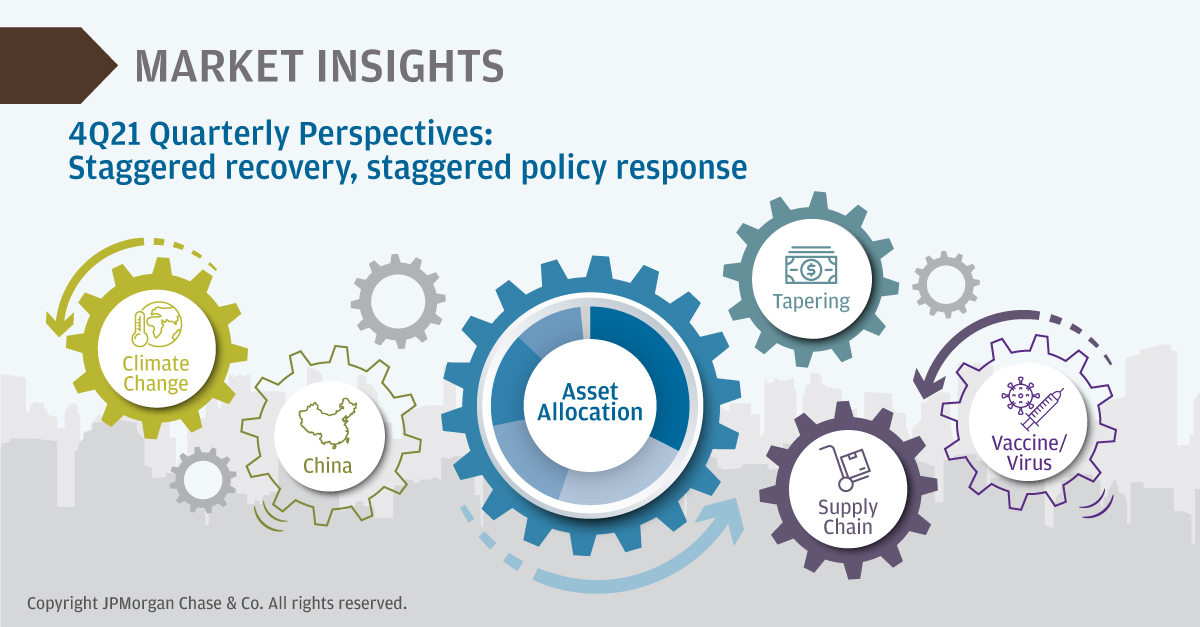 MARKET INSIGHTS

4Q21 Quarterly Perspectives: Staggered recovery, staggered policy response

Climate Change

China

Asset Allocation

Tapering

Supply Chain

Vaccine/ Virus

Copyright JPMorgan Chase & Co. All rights reserved.